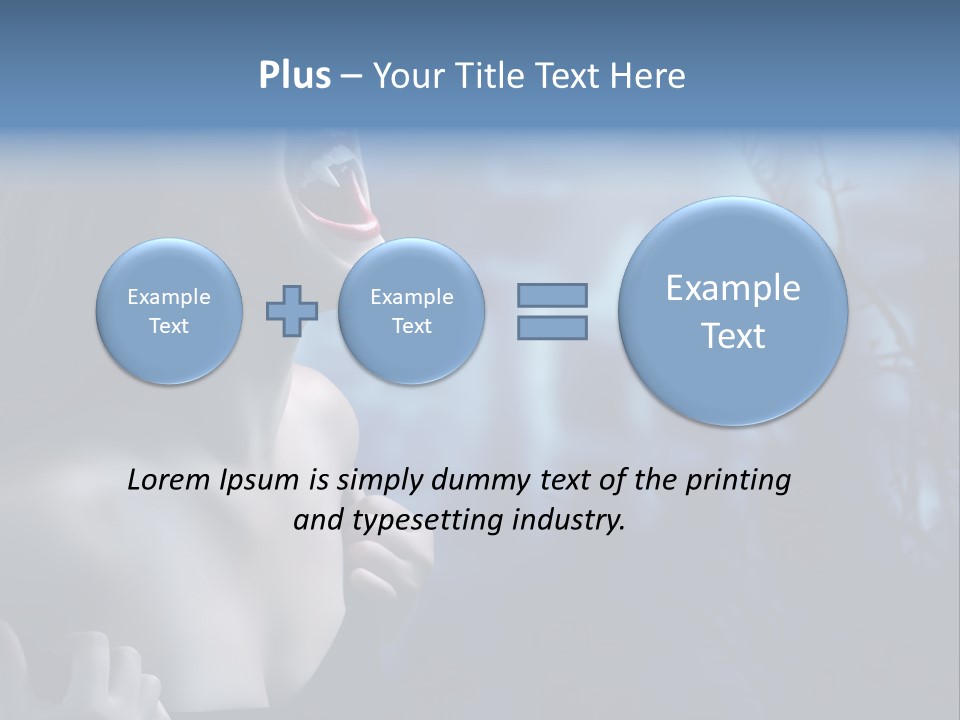 Plus – Your Title Text Here

Example Text

Example Text

Example Text

Lorem Ipsum is simply dummy text of the printing and typesetting industry.